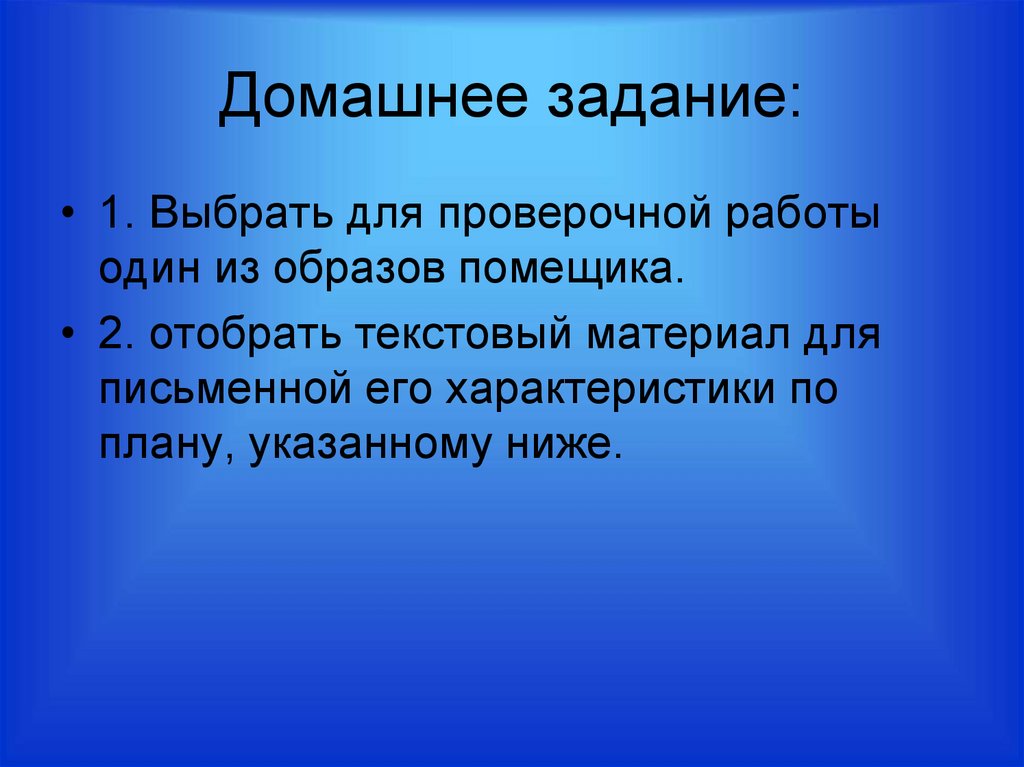 Домашнее задание:

• 1. Выбрать для проверочной работы один из образов помещика.

• 2. отобрать текстовый материал для письменной его характеристики по плану, указанному ниже.